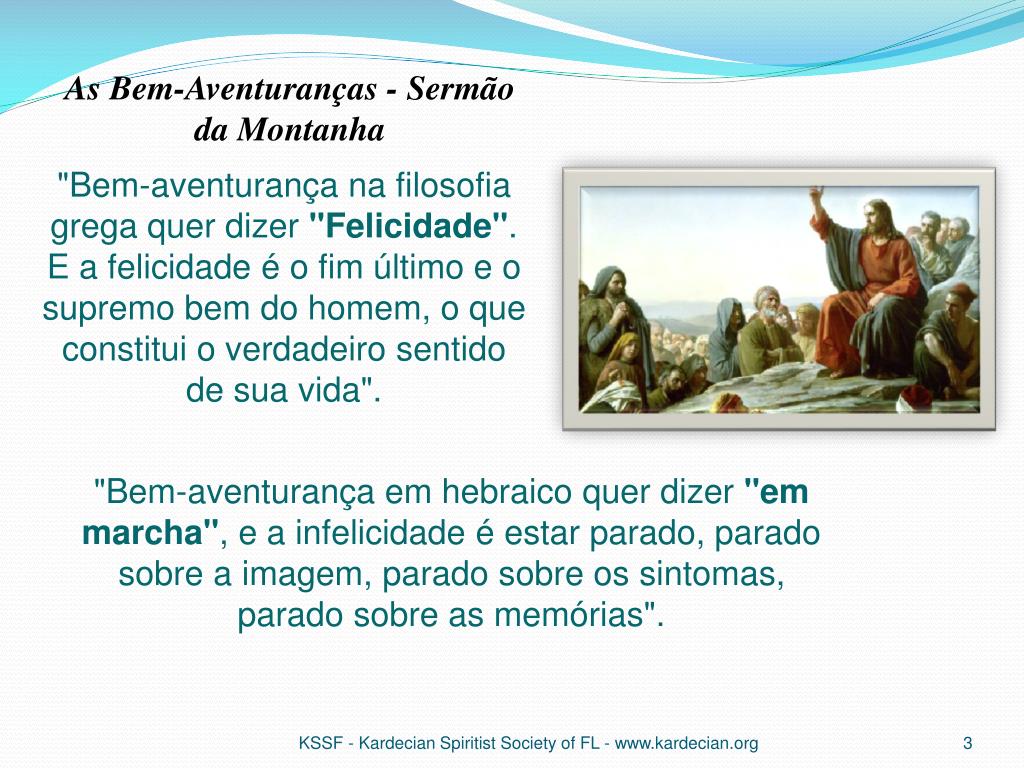 As Bem-Aventuranças - Sermão da Montanha

"Bem-aventurança na filosofia grega quer dizer "Felicidade". E a felicidade é o fim último e o supremo bem do homem, o que constitui o verdadeiro sentido de sua vida".

"Bem-aventurança em hebraico quer dizer "em marcha", e a infelicidade é estar parado, parado sobre a imagem, parado sobre os sintomas, parado sobre as memórias".

KSSF - Kardecian Spiritist Society of FL - www.kardecian.org

3